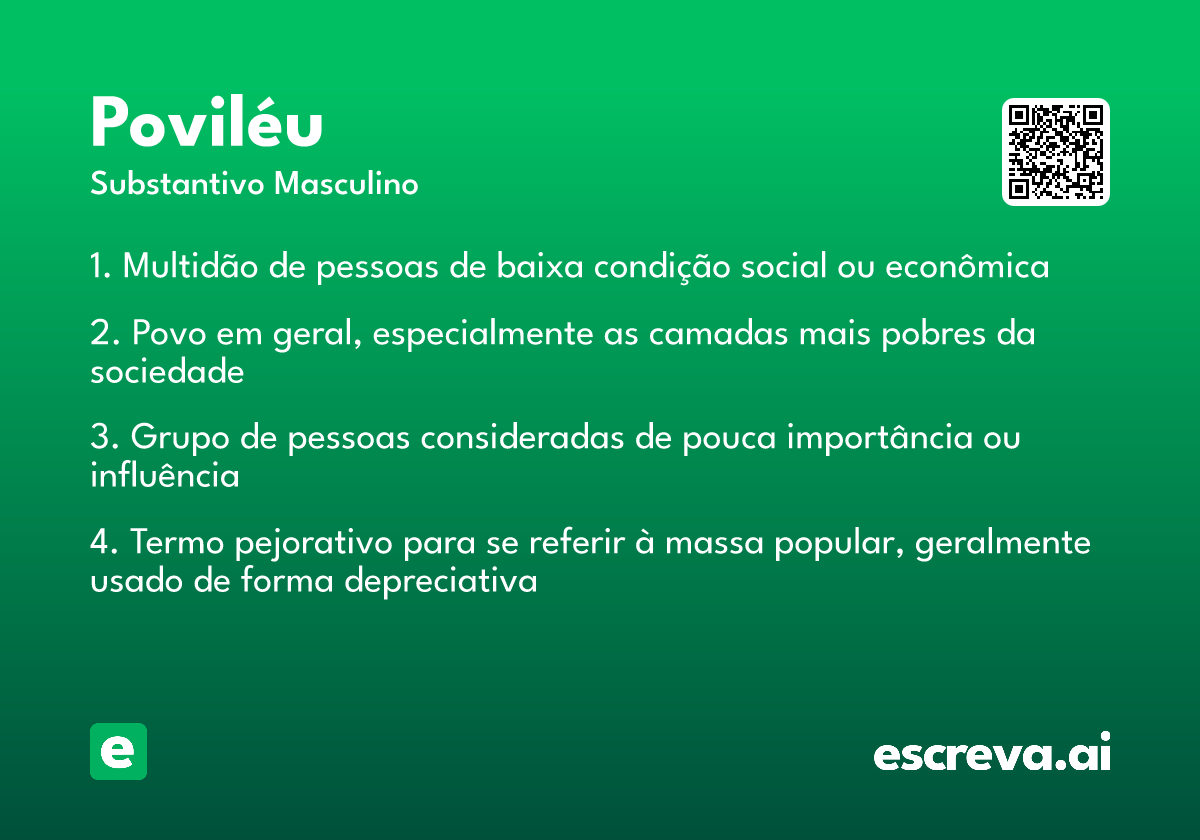 Poviléu
Substantivo Masculino

1. Multidão de pessoas de baixa condição social ou econômica

2. Povo em geral, especialmente as camadas mais pobres da sociedade

3. Grupo de pessoas consideradas de pouca importância ou influência

4. Termo pejorativo para se referir à massa popular, geralmente usado de forma depreciativa

e

escreva.ai